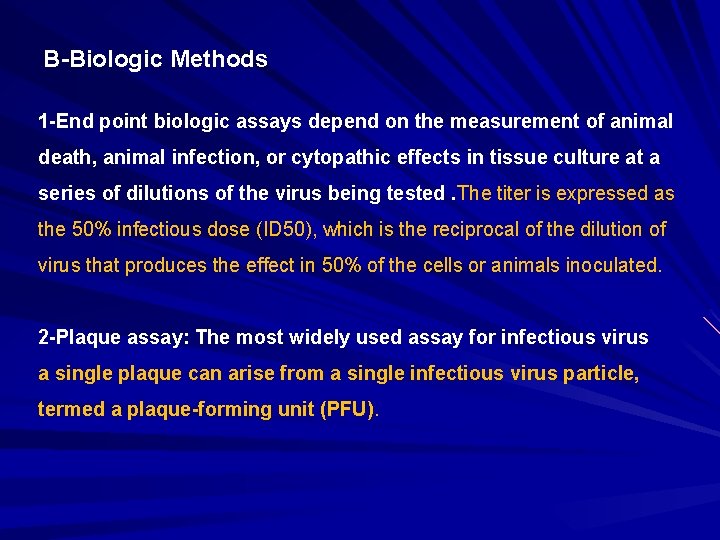 B-Biologic Methods

1-End point biologic assays depend on the measurement of animal death, animal infection, or cytopathic effects in tissue culture at a series of dilutions of the virus being tested .The titer is expressed as the 50% infectious dose (ID50), which is the reciprocal of the dilution of virus that produces the effect in 50% of the cells or animals inoculated.

2-Plaque assay: The most widely used assay for infectious virus a single plaque can arise from a single infectious virus particle, termed a plaque-forming unit (PFU).